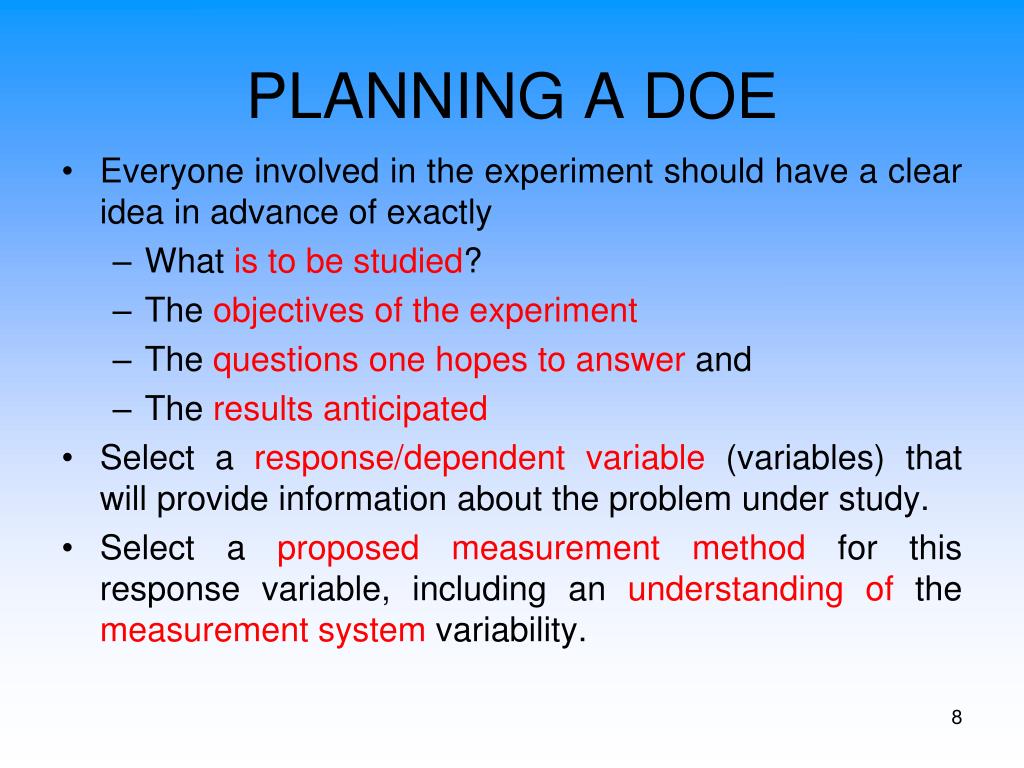 PLANNING A DOE

• Everyone involved in the experiment should have a clear idea in advance of exactly
– What is to be studied?
– The objectives of the experiment
– The questions one hopes to answer and
– The results anticipated
• Select a response/dependent variable (variables) that will provide information about the problem under study.
• Select a proposed measurement method for this response variable, including an understanding of the measurement system variability.

8